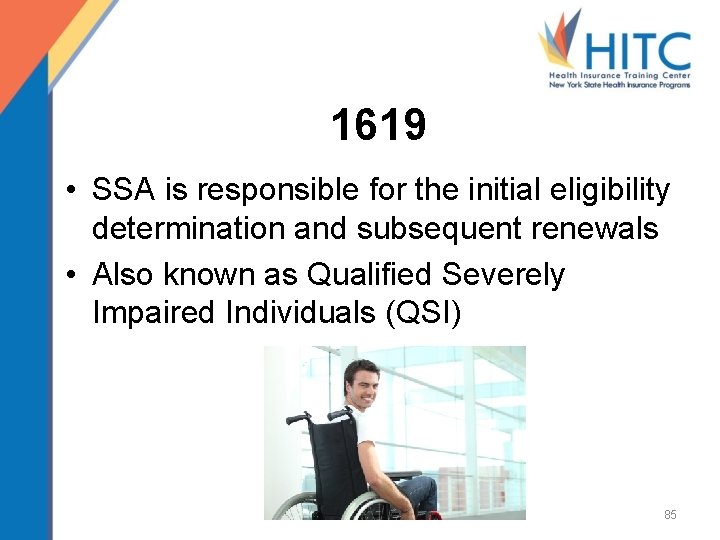 HITC
Health Insurance Training Center
New York State Health Insurance Programs

1619

• SSA is responsible for the initial eligibility determination and subsequent renewals
• Also known as Qualified Severely Impaired Individuals (QSI)

85